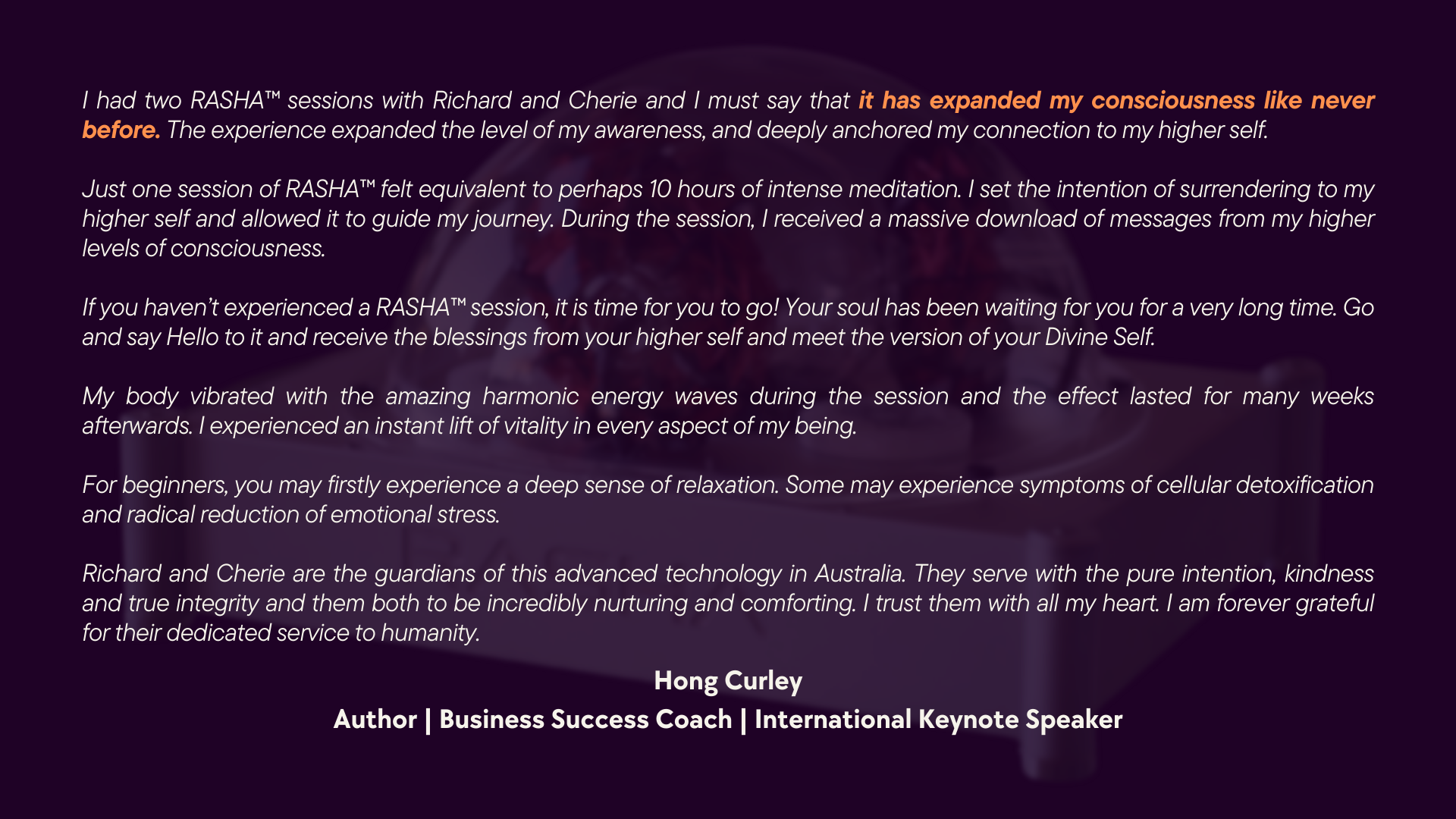 I had two RASHA™ sessions with Richard and Cherie and I must say that it has expanded my consciousness like never before. The experience expanded the level of my awareness, and deeply anchored my connection to my higher self.

Just one session of RASHA™ felt equivalent to perhaps 10 hours of intense meditation. I set the intention of surrendering to my higher self and allowed it to guide my journey. During the session, I received a massive download of messages from my higher levels of consciousness.

If you haven't experienced a RASHA™ session, it is time for you to go! Your soul has been waiting for you for a very long time. Go and say Hello to it and receive the blessings from your higher self and meet the version of your Divine Self.

My body vibrated with the amazing harmonic energy waves during the session and the effect lasted for many weeks afterwards. I experienced an instant lift of vitality in every aspect of my being.

For beginners, you may firstly experience a deep sense of relaxation. Some may experience symptoms of cellular detoxification and radical reduction of emotional stress.

Richard and Cherie are the guardians of this advanced technology in Australia. They serve with the pure intention, kindness and true integrity and them both to be incredibly nurturing and comforting. I trust them with all my heart. I am forever grateful for their dedicated service to humanity.

Hong Curley
Author | Business Success Coach | International Keynote Speaker